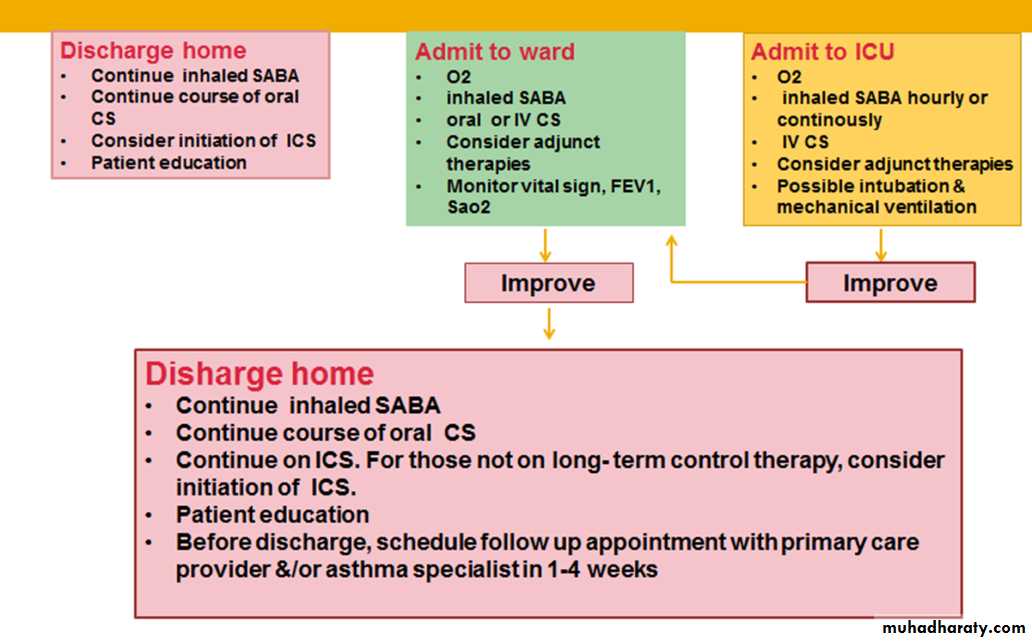 Discharge home
• Continue inhaled SABA
• Continue course of oral CS
• Consider initiation of ICS
• Patient education

Admit to ward
• O2
• inhaled SABA
• oral or IV CS
• Consider adjunct therapies
• Monitor vital sign, FEV1, Sao2

Admit to ICU
• O2
• inhaled SABA hourly or continously
• IV CS
• Consider adjunct therapies
• Possible intubation & mechanical ventilation

Improve

Improve

Disharge home
• Continue inhaled SABA
• Continue course of oral CS
• Continue on ICS. For those not on long- term control therapy, consider initiation of ICS.
• Patient education
• Before discharge, schedule follow up appointment with primary care provider &/or asthma specialist in 1-4 weeks

muhadharaty.com